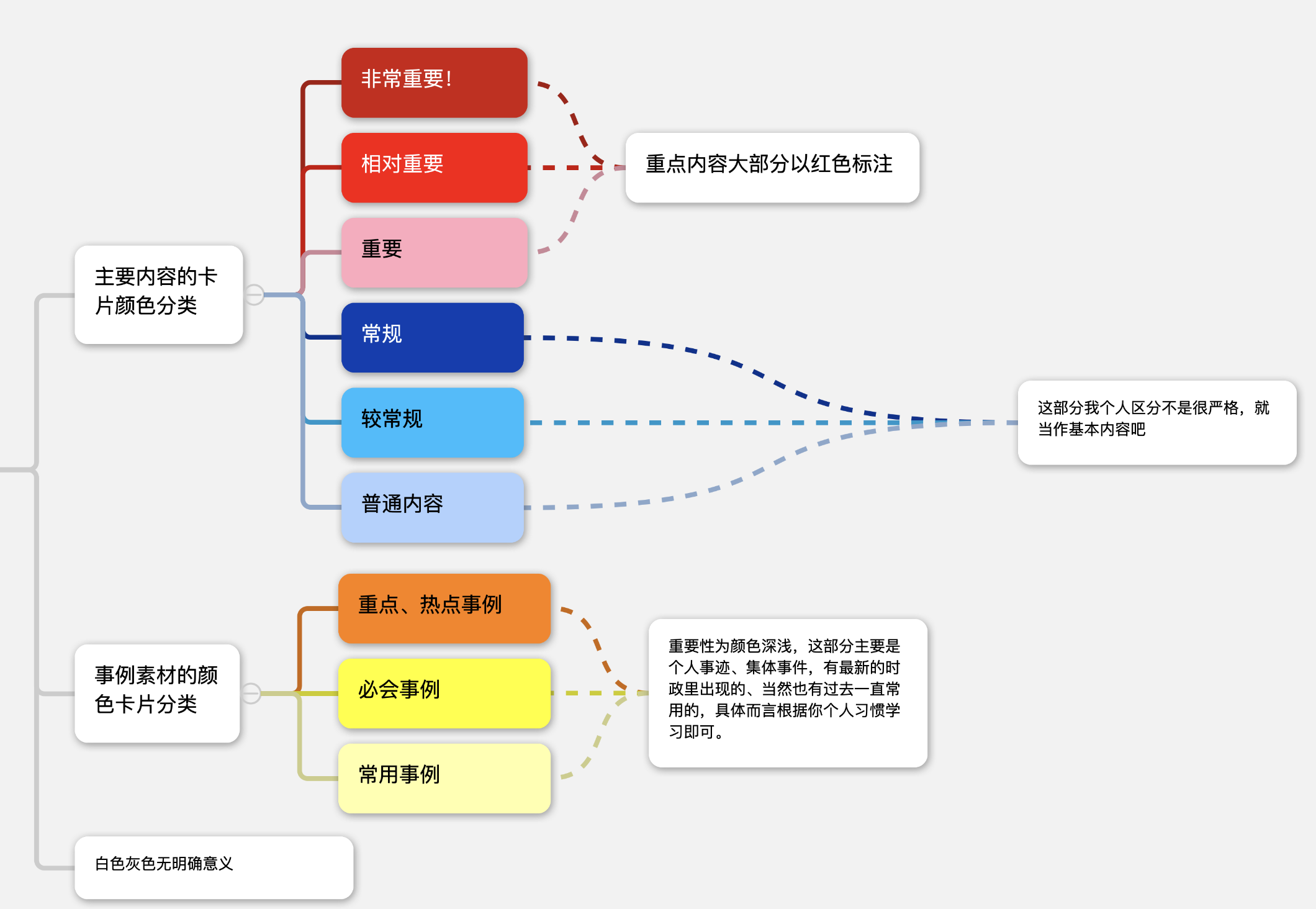 主要内容的卡片颜色分类

非常重要!

相对重要

重要

重点内容大部分以红色标注

常规

较常规

普通内容

这部分我个人区分不是很严格，就当作基本内容吧

事例素材的颜色卡片分类

重点、热点事例

必会事例

常用事例

重要性为颜色深浅，这部分主要是个人事迹、集体事件，有最新的时政里出现的、当然也有过去一直常用的，具体而言根据你个人习惯学习即可。

白色灰色无明确意义